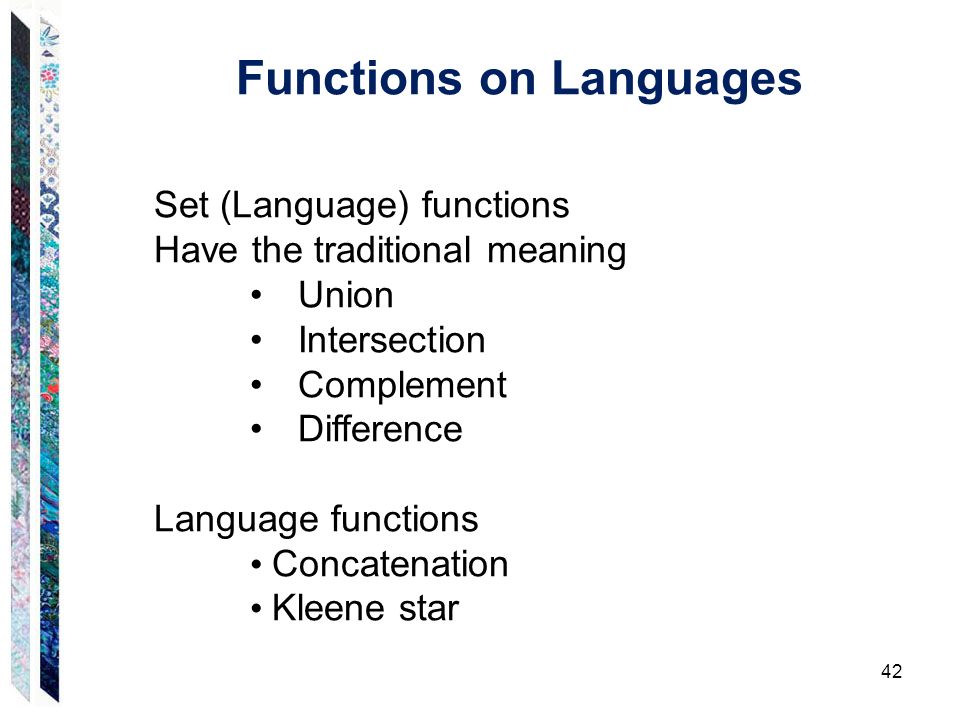 Functions on Languages

Set (Language) functions
Have the traditional meaning
• Union
• Intersection
• Complement
• Difference

Language functions
• Concatenation
• Kleene star

42